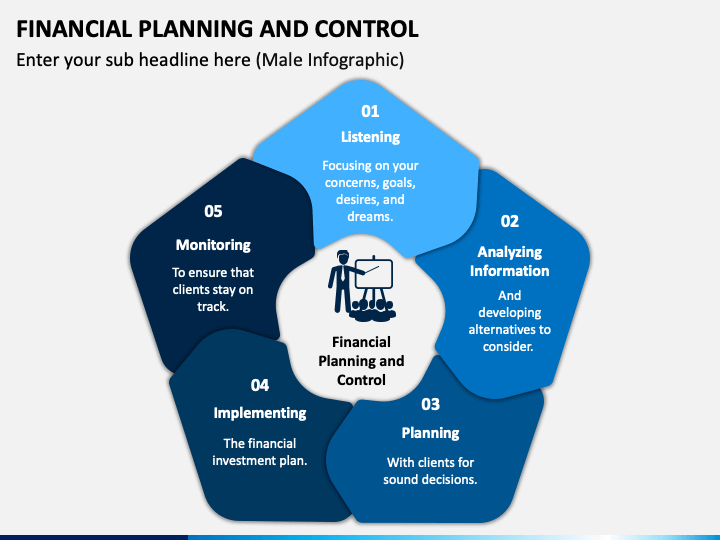 FINANCIAL PLANNING AND CONTROL

Enter your sub headline here (Male Infographic)

01

Listening

Focusing on your concerns, goals, desires, and dreams.

02

Analyzing Information

And developing alternatives to consider.

03

Planning

With clients for sound decisions.

04

Implementing

The financial investment plan.

05

Monitoring

To ensure that clients stay on track.

Financial Planning and Control